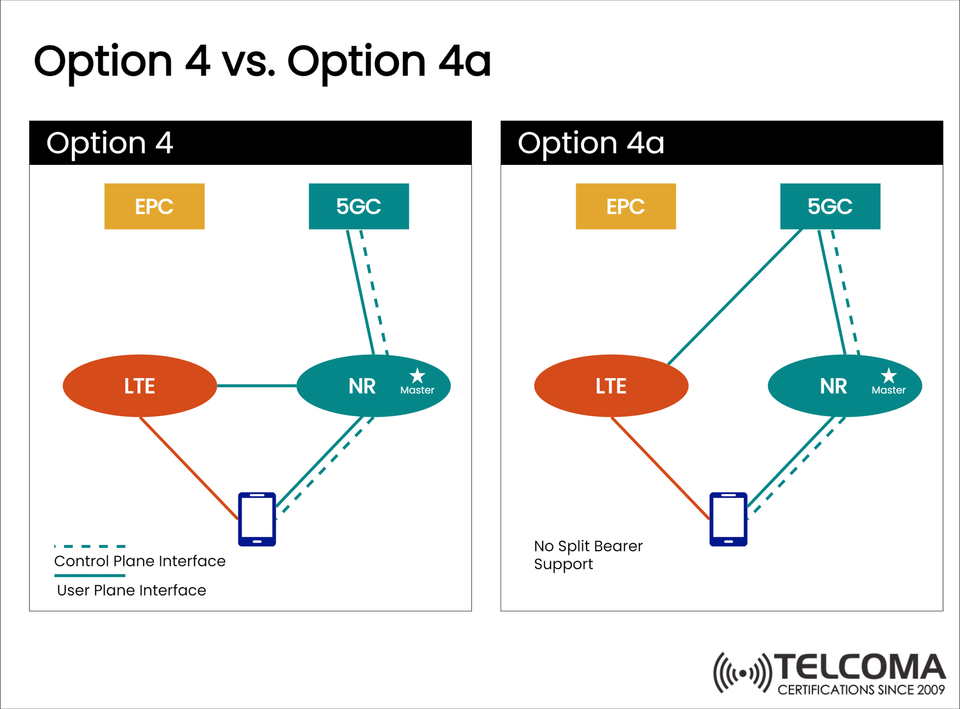 Option 4 vs. Option 4a

Option 4

EPC

5GC

LTE

NR

Master

Control Plane Interface

User Plane Interface

Option 4a

EPC

5GC

LTE

NR

Master

No Split Bearer Support

TELCOMA
CERTIFICATIONS SINCE 2009